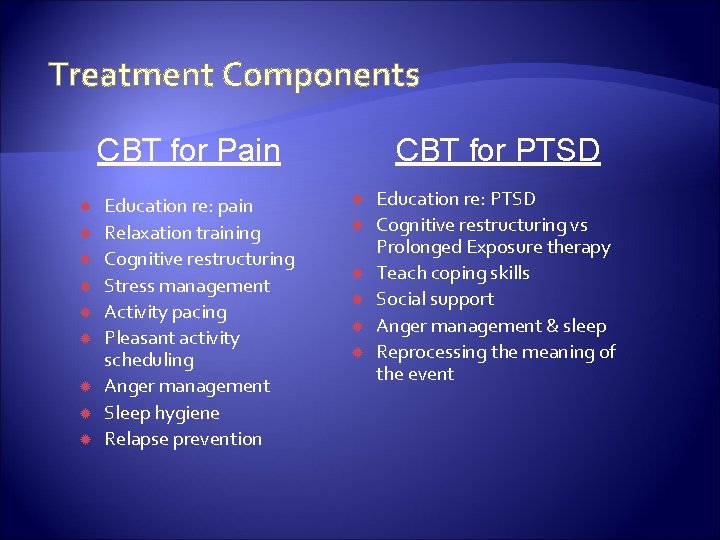 Treatment Components

CBT for Pain

- Education re: pain
- Relaxation training
- Cognitive restructuring
- Stress management
- Activity pacing
- Pleasant activity scheduling
- Anger management
- Sleep hygiene
- Relapse prevention

CBT for PTSD

- Education re: PTSD
- Cognitive restructuring vs Prolonged Exposure therapy
- Teach coping skills
- Social support
- Anger management & sleep
- Reprocessing the meaning of the event